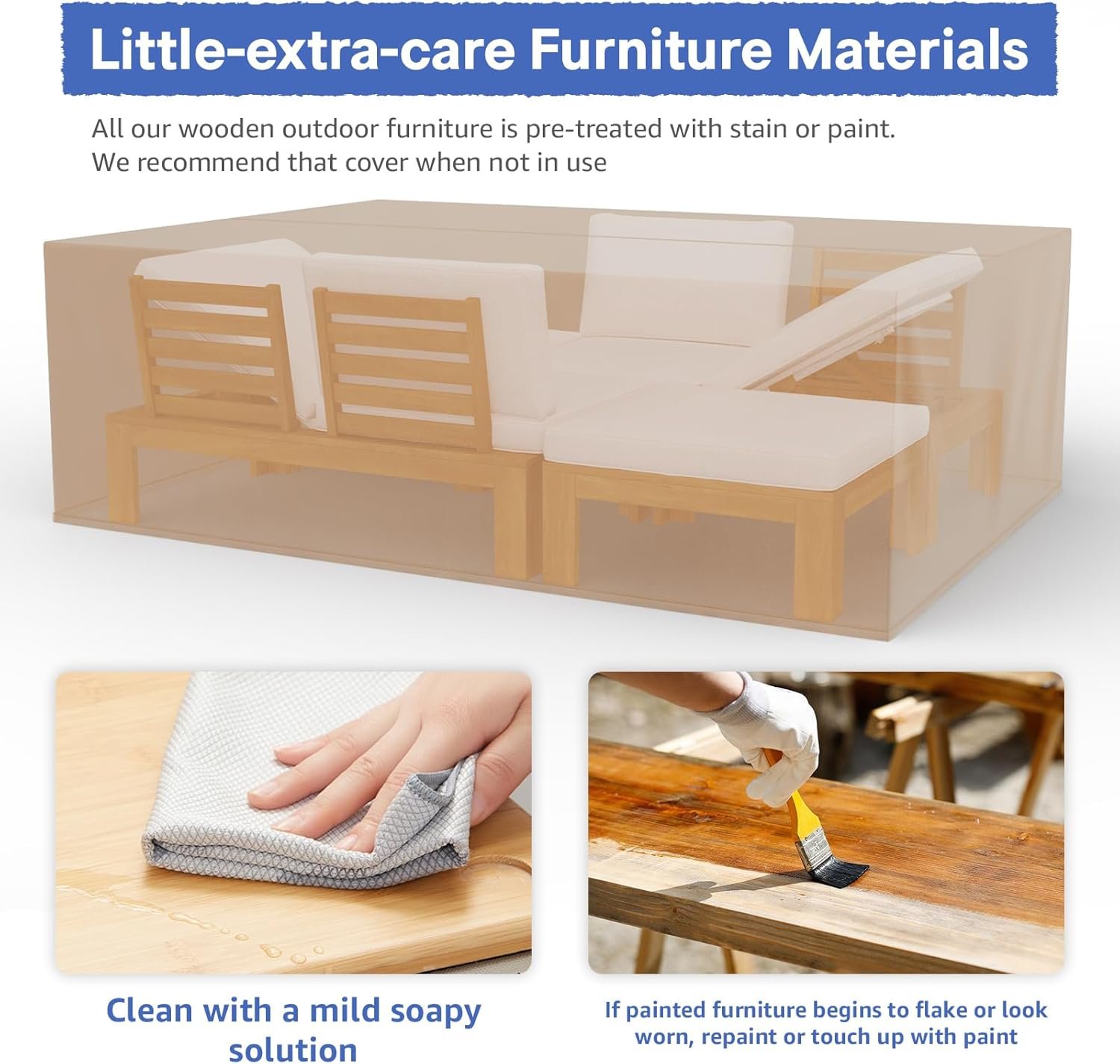 Little-extra-care Furniture Materials

All our wooden outdoor furniture is pre-treated with stain or paint. We recommend that cover when not in use

Clean with a mild soapy solution

If painted furniture begins to flake or look worn, repaint or touch up with paint